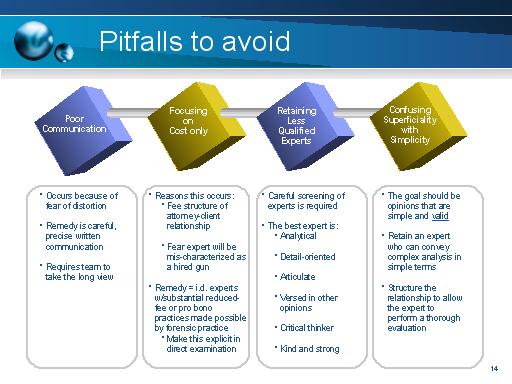 Pitfalls to avoid

Poor Communication

Focusing on Cost only

Retaining Less Qualified Experts

Confusing Superficiality with Simplicity

• Occurs because of fear of distortion

• Remedy is careful, precise written communication

• Requires team to take the long view

• Reasons this occurs:
• Fee structure of attorney-client relationship
• Fear expert will be mis-characterized as a hired gun

• Remedy = i.d. experts w/substantial reduced-fee or pro bono practices made possible by forensic practice
• Make this explicit in direct examination

• Careful screening of experts is required

• The best expert is:
• Analytical
• Detail-oriented
• Articulate
• Versed in other opinions
• Critical thinker
• Kind and strong

• The goal should be opinions that are simple and valid

• Retain an expert who can convey complex analysis in simple terms

• Structure the relationship to allow the expert to perform a thorough evaluation

14